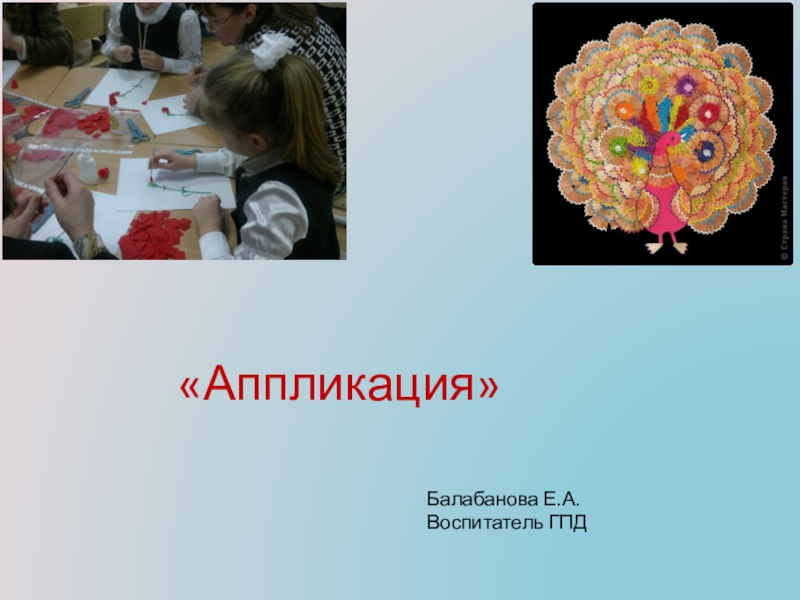 © Страна Мастеров

«Аппликация»

Балабанова Е.А.
Воспитатель ГПД